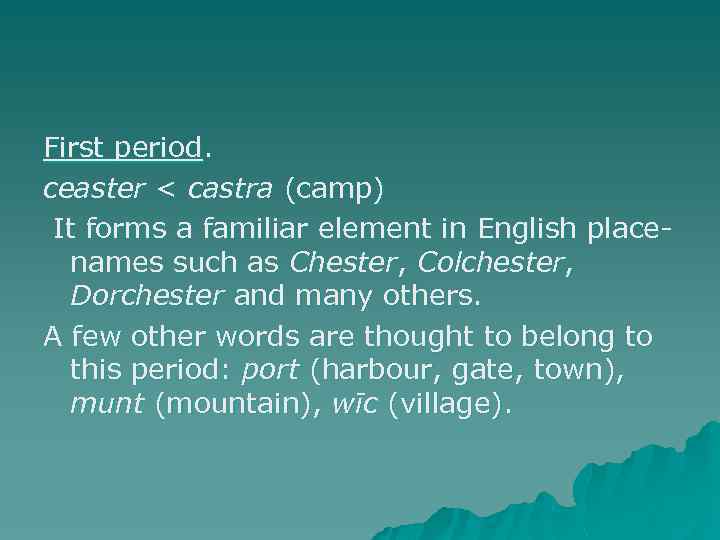 First period.

ceaster < castra (camp)

It forms a familiar element in English place-names such as Chester, Colchester, Dorchester and many others.

A few other words are thought to belong to this period: port (harbour, gate, town), munt (mountain), wīc (village).